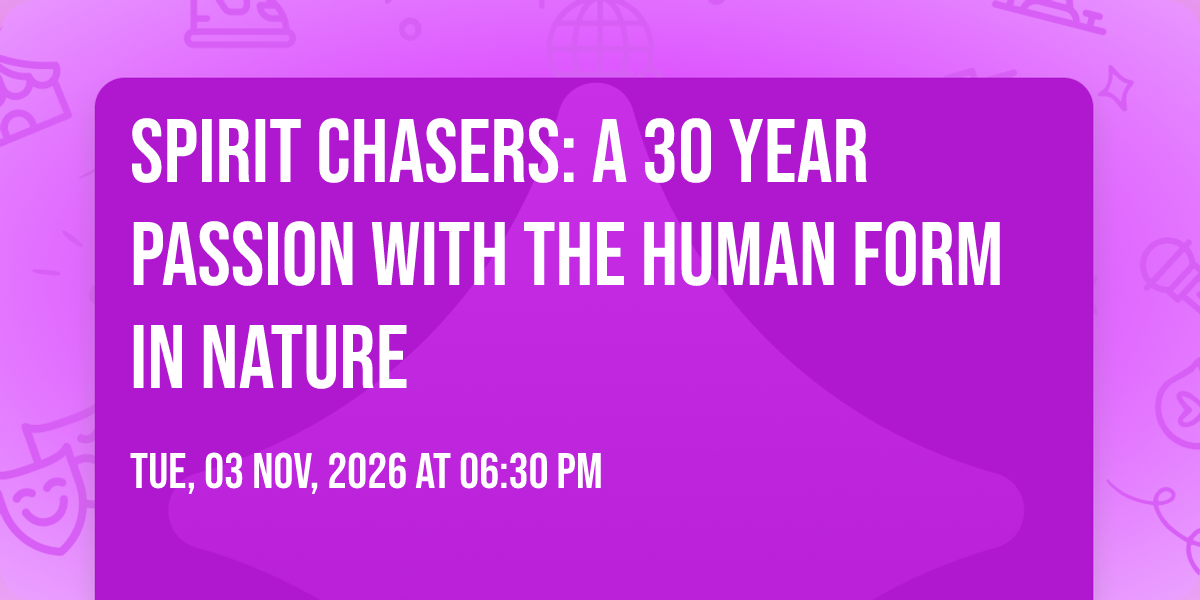 SPIRIT CHASERS: A 30 YEAR PASSION WITH THE HUMAN FORM IN NATURE

TUE, 03 NOV, 2026 AT 06:30 PM